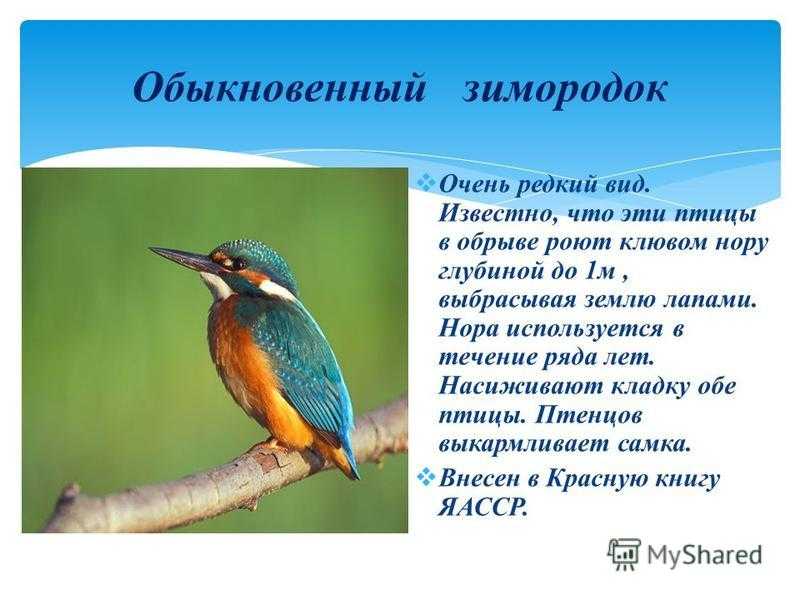 Обыкновенный зимородок

❖ Очень редкий вид. Известно, что эти птицы в обрыве роют клювом нору глубиной до 1м , выбрасывая землю лапами. Нора используется в течение ряда лет. Насиживают кладку обе птицы. Птенцов выкармливает самка.

❖ Внесен в Красную книгу ЯАССР.

MyShared